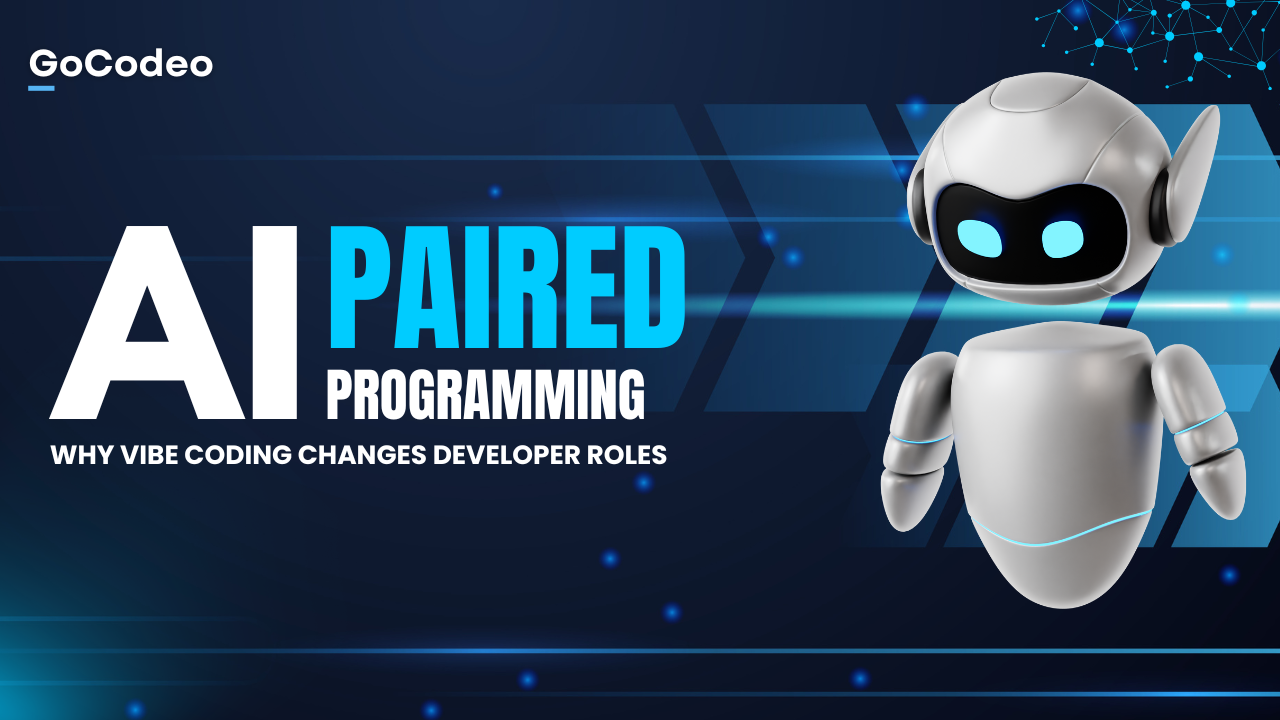 GoCodeo

AI PAIRED PROGRAMMING

WHY VIBE CODING CHANGES DEVELOPER ROLES